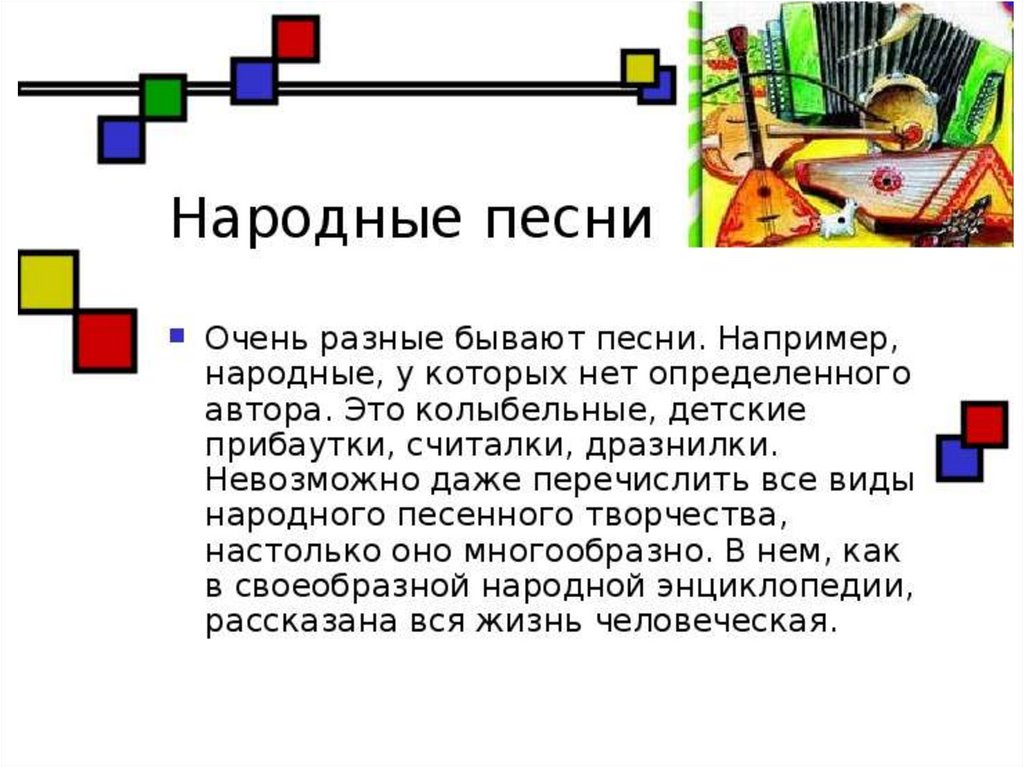 Народные песни

Очень разные бывают песни. Например, народные, у которых нет определенного автора. Это колыбельные, детские прибаутки, считалки, дразнилки. Невозможно даже перечислить все виды народного песенного творчества, настолько оно многообразно. В нем, как в своеобразной народной энциклопедии, рассказана вся жизнь человеческая.